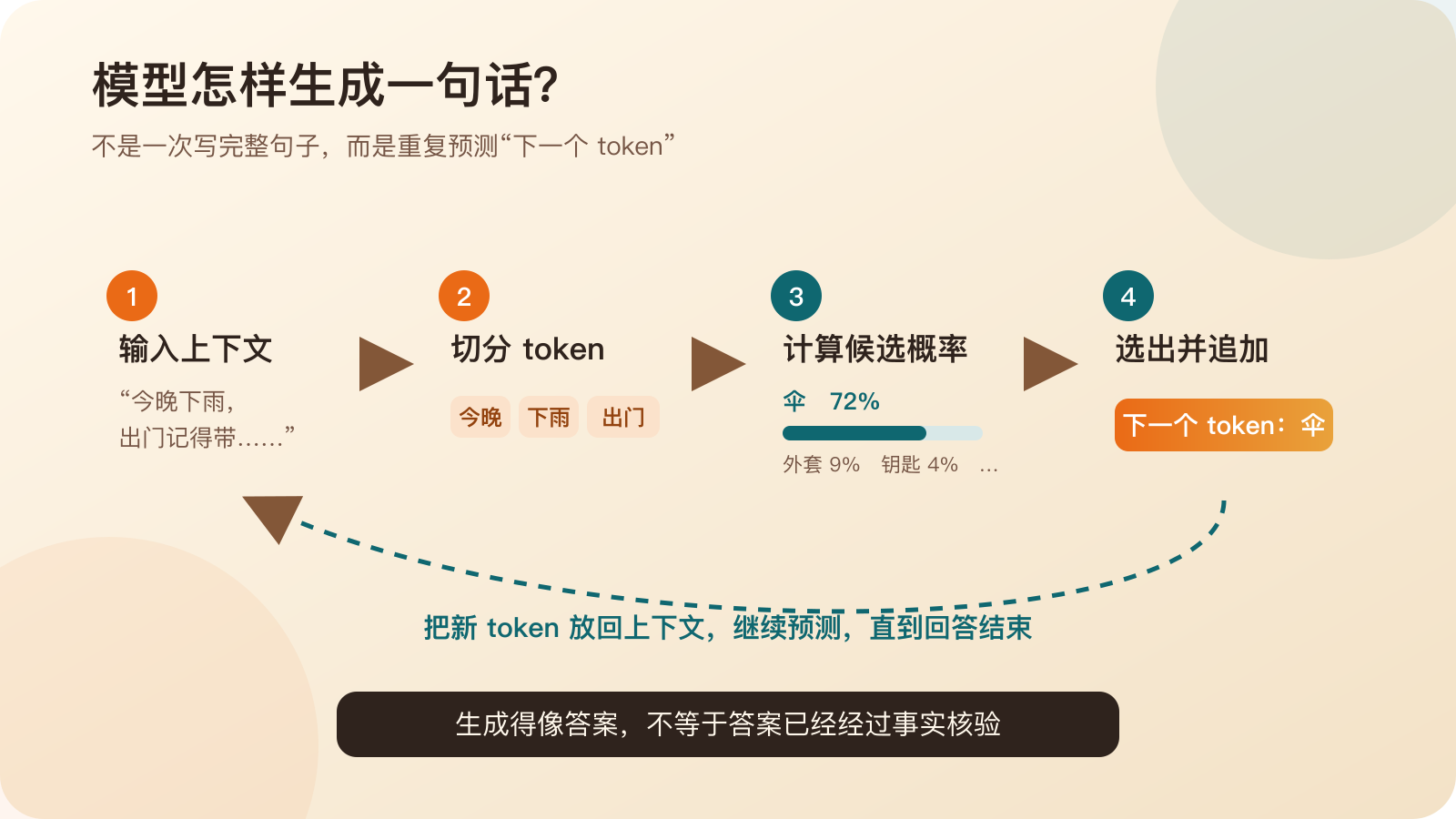 模型怎样生成一句话?

不是一次写完整句子，而是重复预测“下一个 token”

1
输入上下文
“今晚下雨，出门记得带……”

2
切分 token
今晚 下雨 出门

3
计算候选概率
伞 72%
外套 9% 钥匙 4% …

4
选出并追加
下一个 token：伞

把新 token 放回上下文，继续预测，直到回答结束

生成得像答案，不等于答案已经经过事实核验